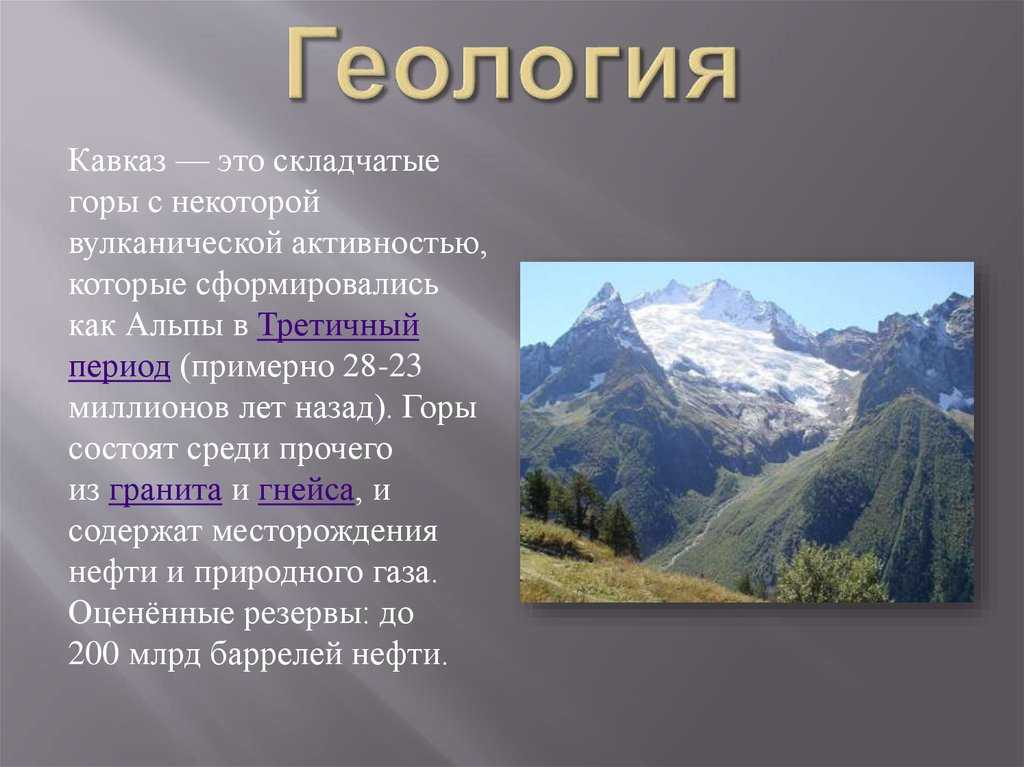 Геология

Кавказ — это складчатые горы с некоторой вулканической активностью, которые сформировались как Альпы в Третичный период (примерно 28-23 миллионов лет назад). Горы состоят среди прочего из гранита и гнейса, и содержат месторождения нефти и природного газа. Оценённые резервы: до 200 млрд баррелей нефти.